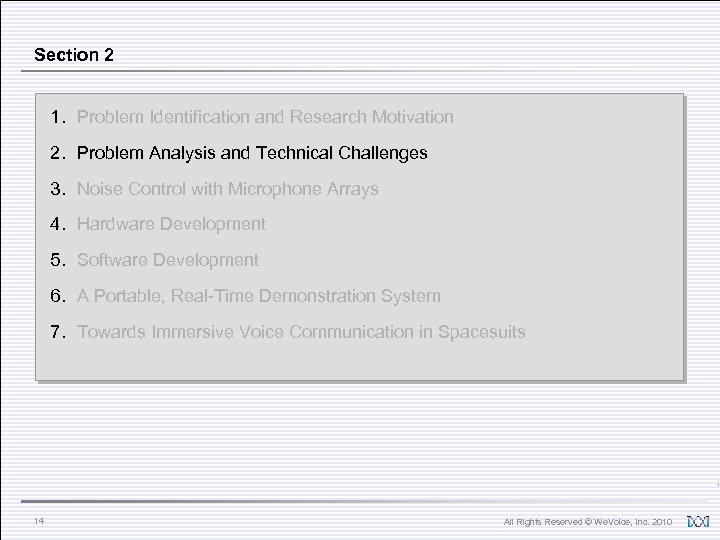 Section 2

1. Problem Identification and Research Motivation
2. Problem Analysis and Technical Challenges
3. Noise Control with Microphone Arrays
4. Hardware Development
5. Software Development
6. A Portable, Real-Time Demonstration System
7. Towards Immersive Voice Communication in Spacesuits

14

All Rights Reserved © WeVoice, Inc. 2010